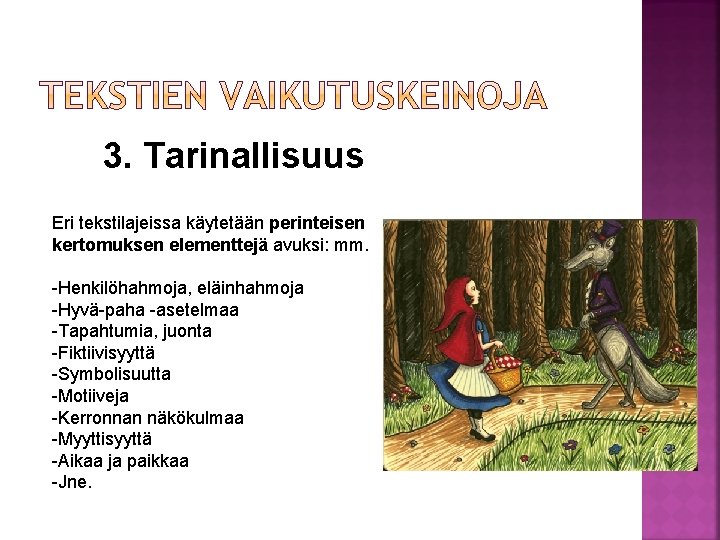 TEKSTIEN VAIKUTUSKEINOJA

3. Tarinallisuus

Eri tekstilajeissa käytetään perinteisen kertomuksen elementtejä avuksi: mm.

-Henkilöhahmoja, eläinhahmoja
-Hyvä-paha -asetelmaa
-Tapahtumia, juonta
-Fiktiivisyyttä
-Symbolisuutta
-Motiiveja
-Kerronnan näkökulmaa
-Myyttisyyttä
-Aikaa ja paikkaa
-Jne.